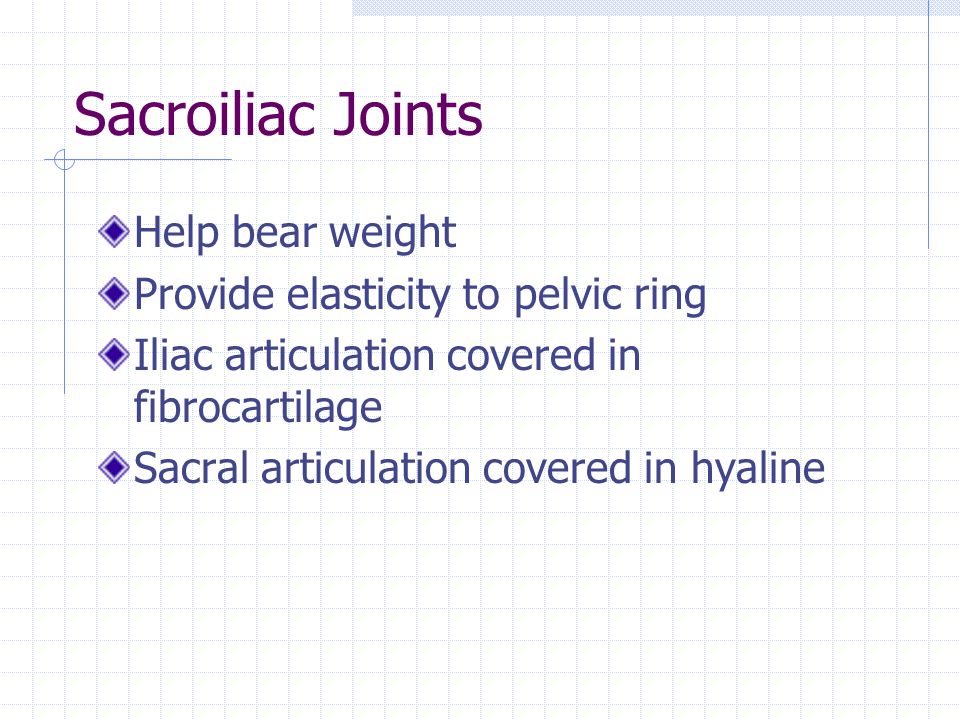 Sacroiliac Joints

Help bear weight
Provide elasticity to pelvic ring
Iliac articulation covered in fibrocartilage
Sacral articulation covered in hyaline